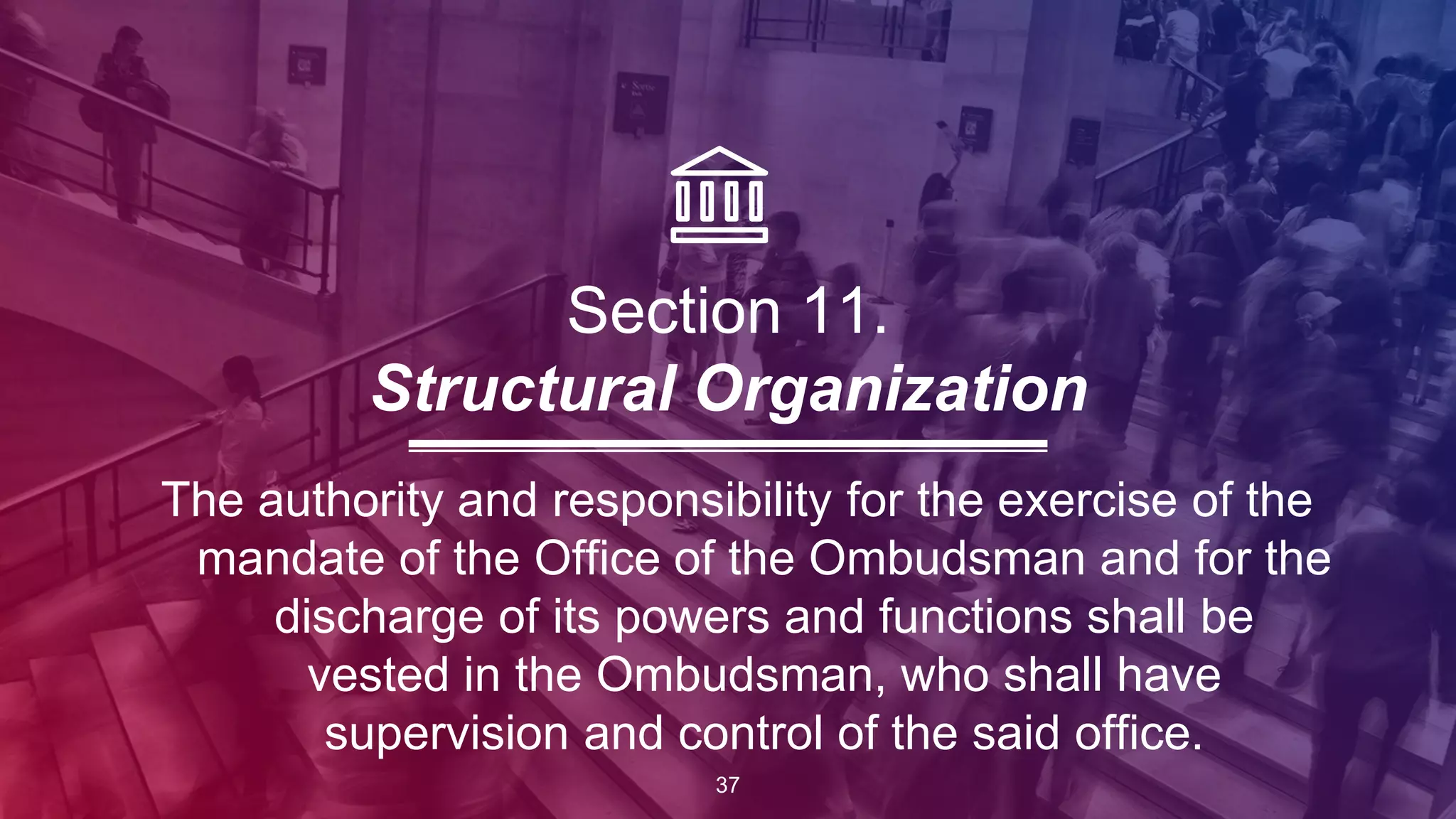 Section 11.
Structural Organization

The authority and responsibility for the exercise of the mandate of the Office of the Ombudsman and for the discharge of its powers and functions shall be vested in the Ombudsman, who shall have supervision and control of the said office.

37